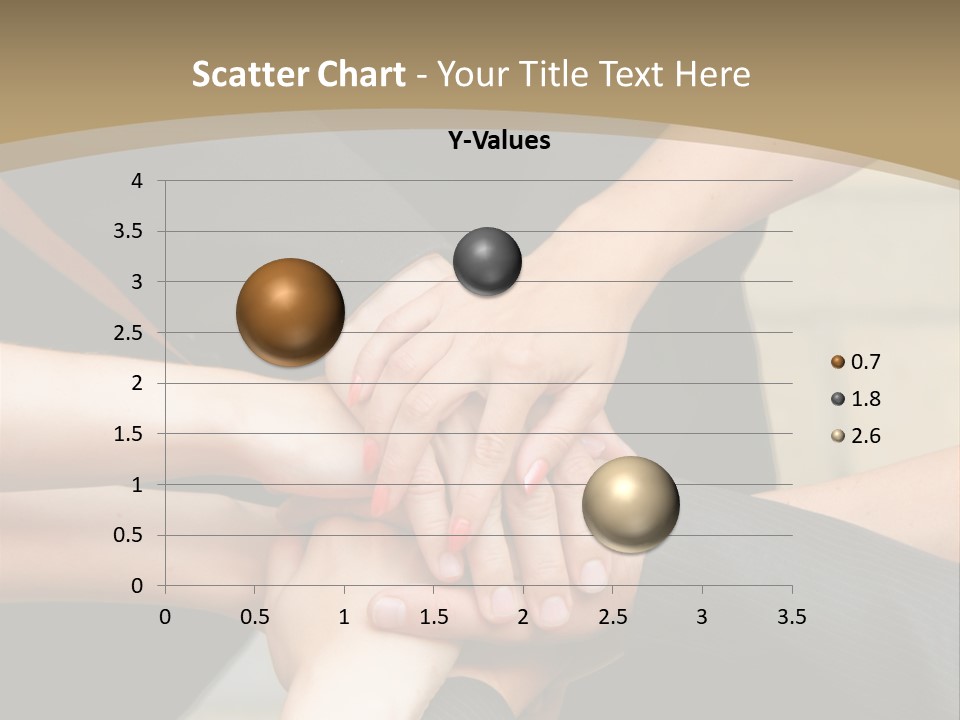 Scatter Chart - Your Title Text Here

Y-Values

4
3.5
3
2.5
2
1.5
1
0.5
0

0 0.5 1 1.5 2 2.5 3 3.5

0.7
1.8
2.6